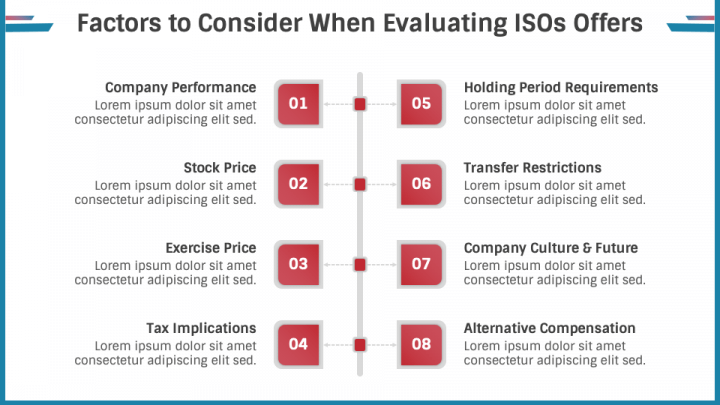 Factors to Consider When Evaluating ISOs Offers

Company Performance
Lorem ipsum dolor sit amet consectetur adipiscing elit sed.

01

Stock Price
Lorem ipsum dolor sit amet consectetur adipiscing elit sed.

02

Exercise Price
Lorem ipsum dolor sit amet consectetur adipiscing elit sed.

03

Tax Implications
Lorem ipsum dolor sit amet consectetur adipiscing elit sed.

04

05

Holding Period Requirements
Lorem ipsum dolor sit amet consectetur adipiscing elit sed.

06

Transfer Restrictions
Lorem ipsum dolor sit amet consectetur adipiscing elit sed.

07

Company Culture & Future
Lorem ipsum dolor sit amet consectetur adipiscing elit sed.

08

Alternative Compensation
Lorem ipsum dolor sit amet consectetur adipiscing elit sed.